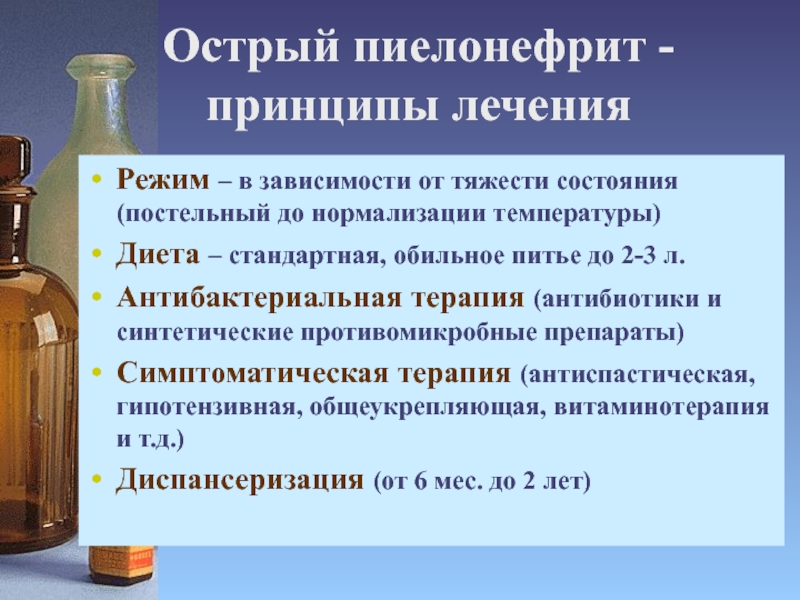 Острый пиелонефрит - принципы лечения

• Режим – в зависимости от тяжести состояния (постельный до нормализации температуры)
• Диета – стандартная, обильное питье до 2-3 л.
• Антибактериальная терапия (антибиотики и синтетические противомикробные препараты)
• Симптоматическая терапия (антиспастическая, гипотензивная, общеукрепляющая, витаминотерапия и т.д.)
• Диспансеризация (от 6 мес. до 2 лет)